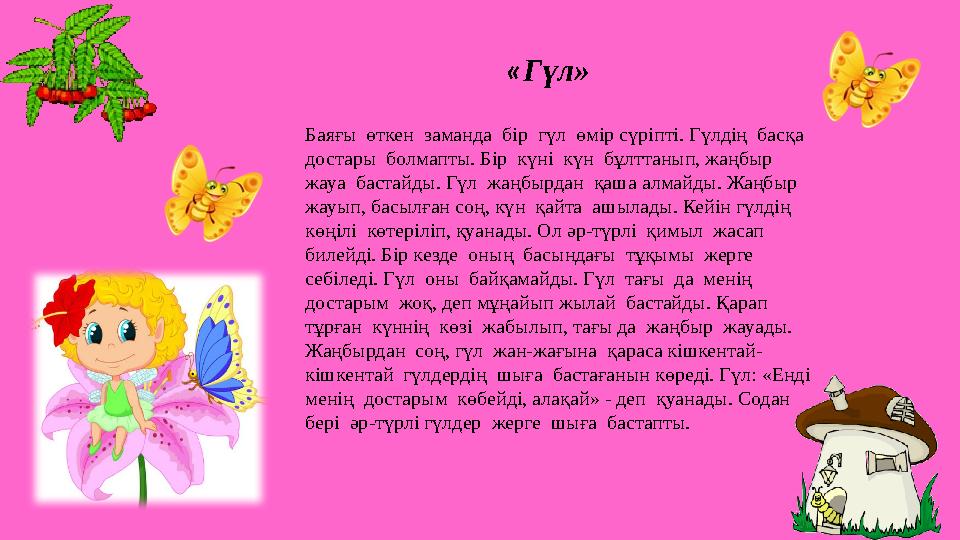 «Гүл»

Баяғы өткен заманда бір гүл өмір сүріпті. Гүлдің басқа достары болмапты. Бір күні күн бұлттанып, жаңбыр жауа бастайды. Гүл жаңбырдан қаша алмайды. Жаңбыр жауып, басылған соң, күн қайта ашылады. Кейін гүлдің көңілі көтеріліп, қуанады. Ол әр-түрлі қимыл жасап билейді. Бір кезде оның басындағы тұқымы жерге себіледі. Гүл оны байқамайды. Гүл тағы да менің достарым жоқ, деп мұңайып жылай бастайды. Қарап тұрған күннің көзі жабылып, тағы да жаңбыр жауады. Жаңбырдан соң, гүл жан-жағына қараса кішкентай-кішкентай гүлдердің шыға бастағанын көреді. Гүл: «Енді менің достарым көбейді, алақай» - деп қуанады. Содан бері әр-түрлі гүлдер жерге шыға бастапты.